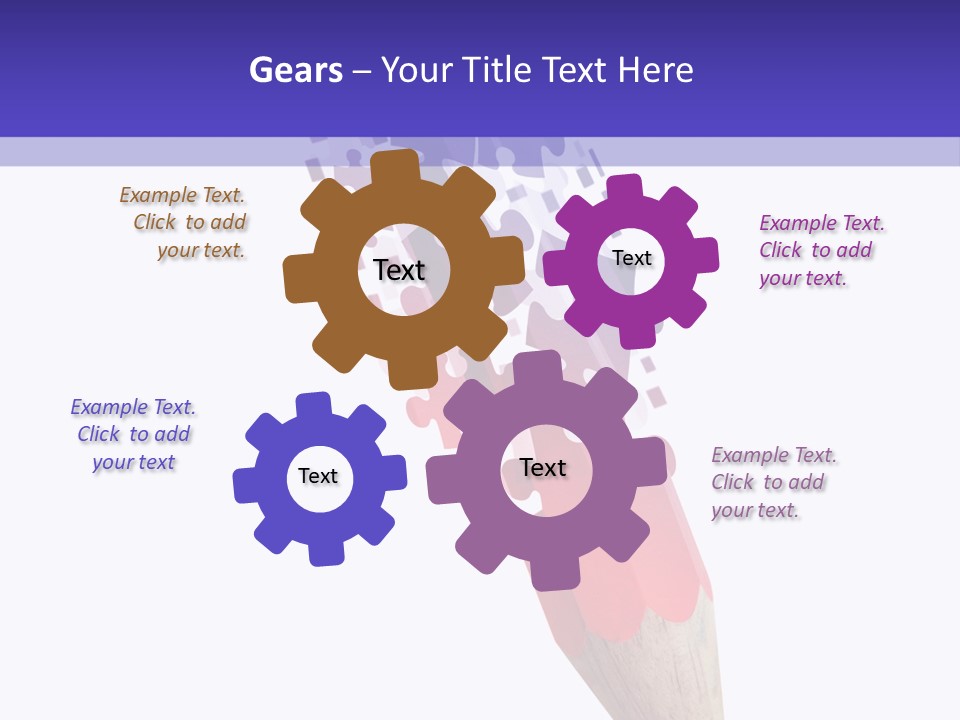 Gears – Your Title Text Here

Example Text. Click to add your text.

Text

Text

Example Text. Click to add your text.

Example Text. Click to add your text

Text

Text

Example Text. Click to add your text.